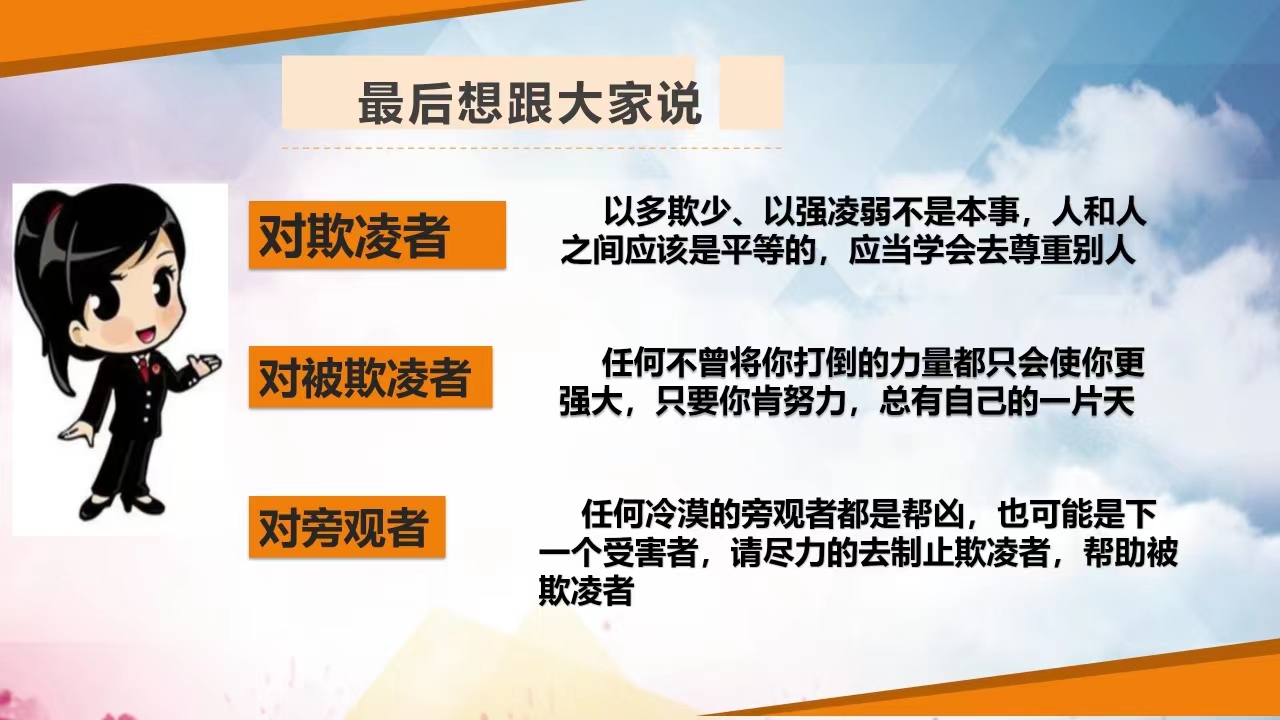 最后想跟大家说

对欺凌者

以多欺少、以强凌弱不是本事，人和人之间应该是平等的，应当学会去尊重别人

对被欺凌者

任何不曾将你打倒的力量都只会使你更强大，只要你肯努力，总有自己的一片天

对旁观者

任何冷漠的旁观者都是帮凶，也可能是下一个受害者，请尽力的去制止欺凌者，帮助被欺凌者